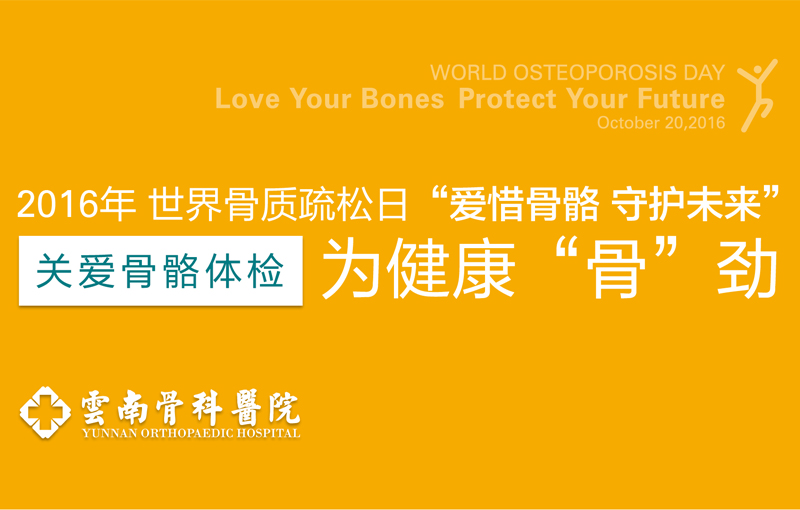 WORLD OSTEOPOROSIS DAY
Love Your Bones Protect Your Future
October 20,2016

2016年 世界骨质疏松日“爱惜骨骼 守护未来”

关爱骨骼体检 为健康“骨”劲

雲南骨科醫院
YUNNAN ORTHOPAEDIC HOSPITAL